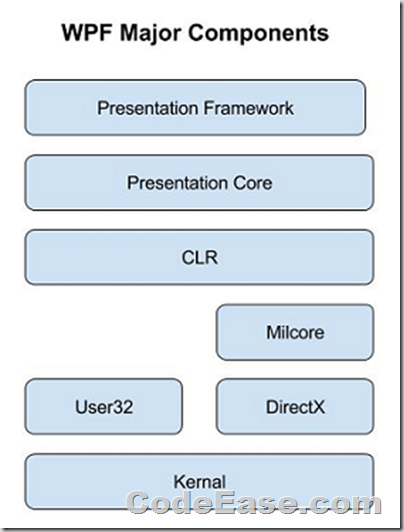 WPF Major Components

Presentation Framework

Presentation Core

CLR

Milcore

User32

DirectX

Kernal

CodeEase.com